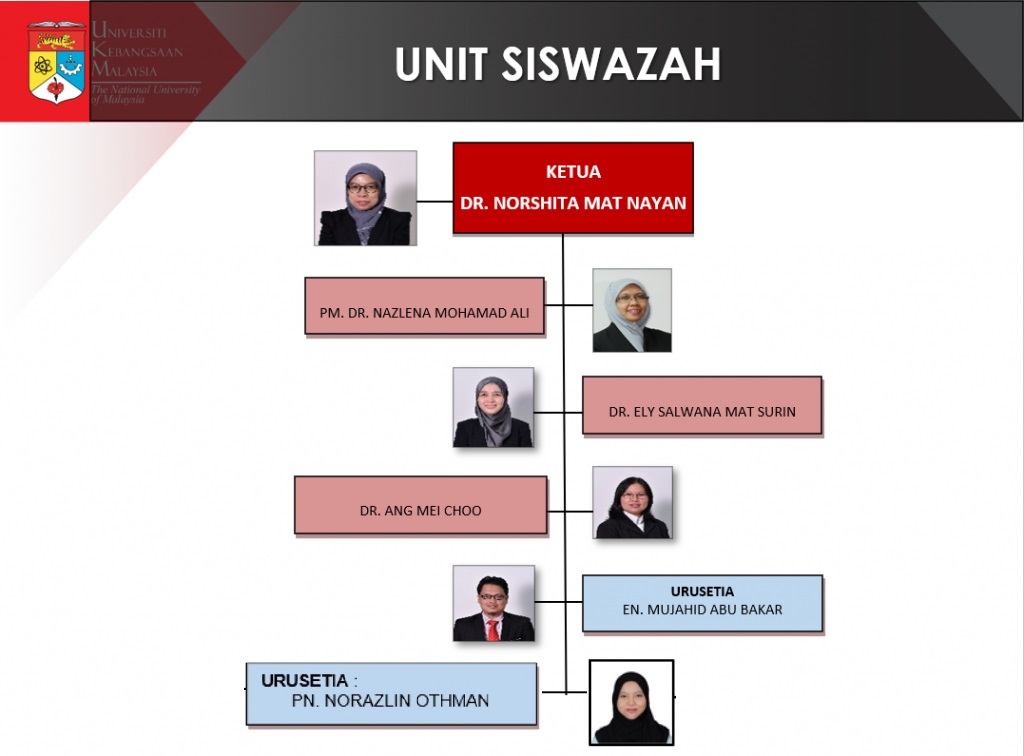 UNIVERSITI KEBANGSAAN MALAYSIA
The National University of Malaysia

UNIT SISWAZAH

KETUA
DR. NORSHITA MAT NAYAN

PM. DR. NAZLENA MOHAMAD ALI

DR. ELY SALWANA MAT SURIN

DR. ANG MEI CHOO

URUSETIA
EN. MUJAHID ABU BAKAR

URUSETIA :
PN. NORAZLIN OTHMAN